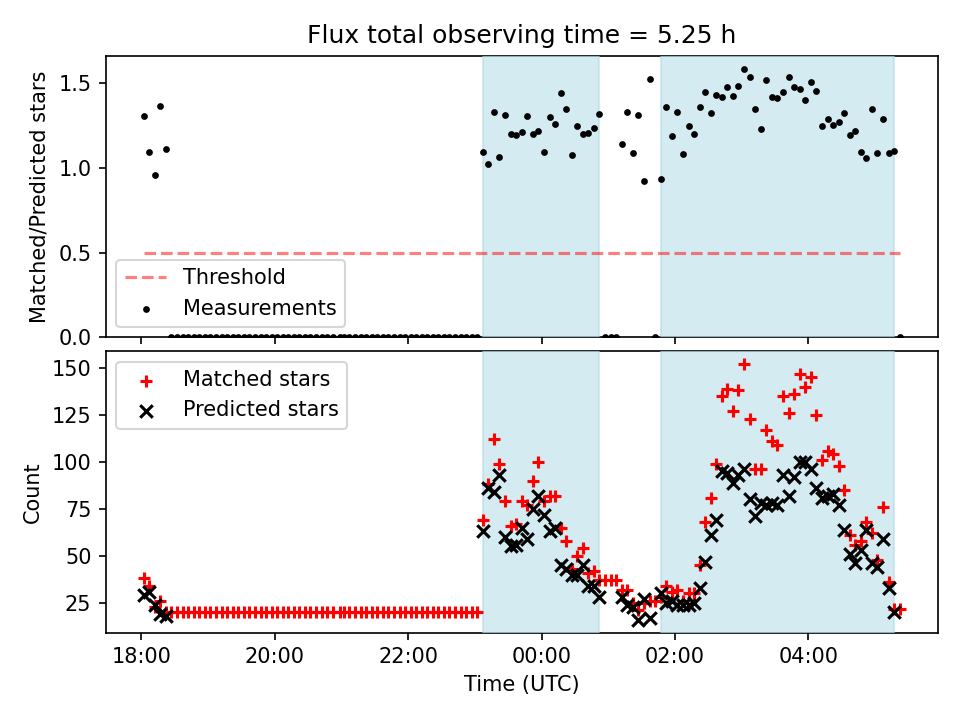 Flux total observing time = 5.25 h

Matched/Predicted stars

1.5
1.0
0.5
0.0

Threshold
Measurements

Count

150
125
100
75
50
25

Matched stars
Predicted stars

18:00
20:00
22:00
00:00
02:00
04:00

Time (UTC)